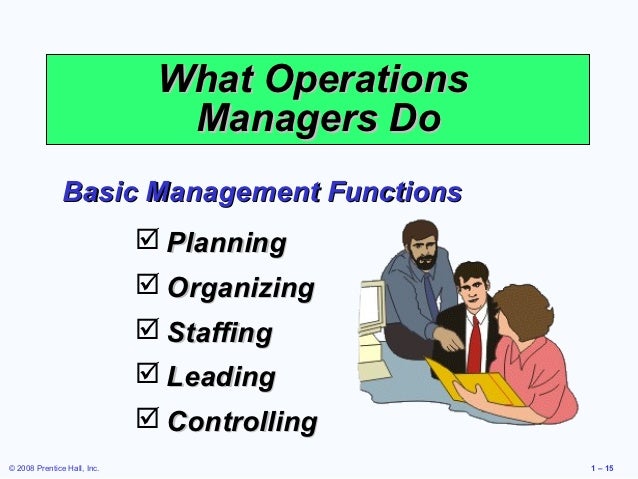 What Operations Managers Do

Basic Management Functions

☑ Planning
☑ Organizing
☑ Staffing
☑ Leading
☑ Controlling

© 2008 Prentice Hall, Inc.

1 – 15